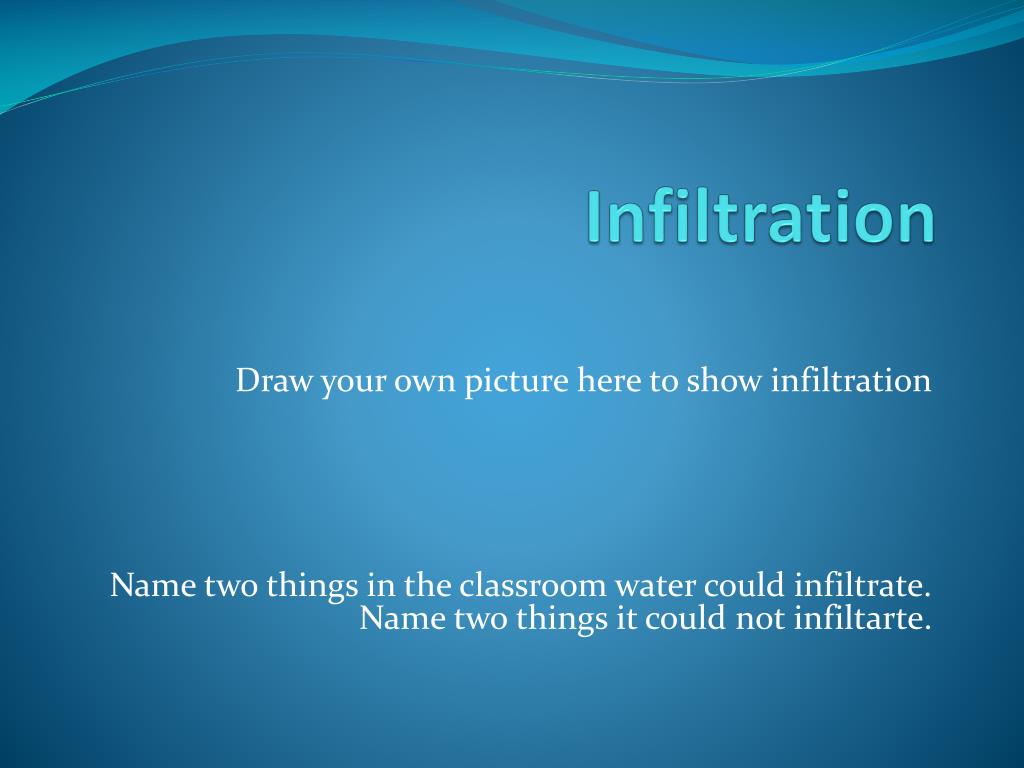 Infiltration

Draw your own picture here to show infiltration

Name two things in the classroom water could infiltrate. Name two things it could not infiltarte.